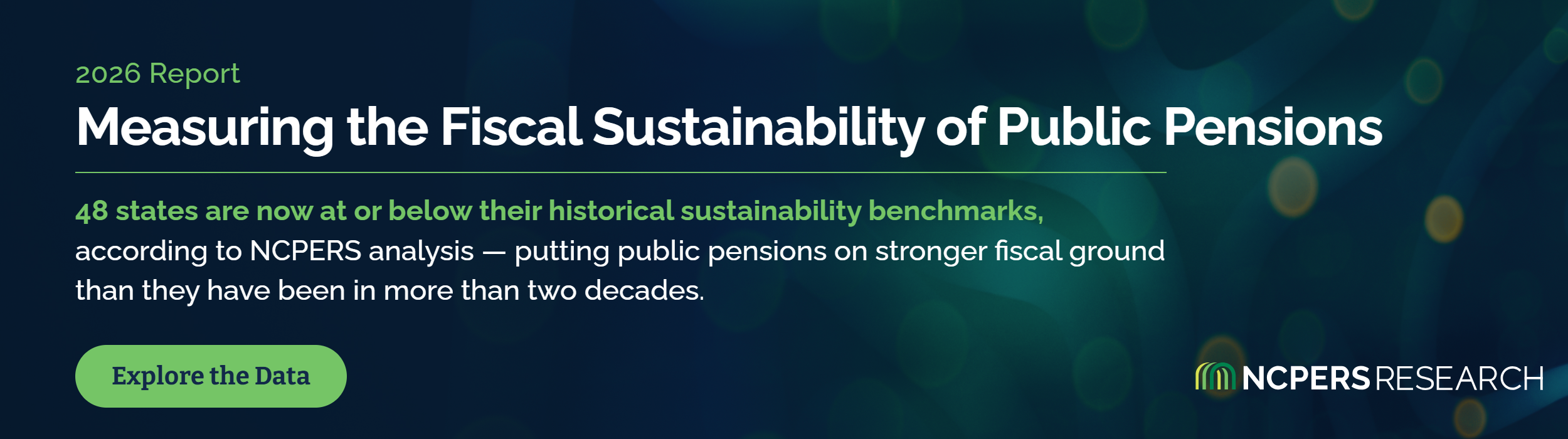 2026 Report

Measuring the Fiscal Sustainability of Public Pensions

48 states are now at or below their historical sustainability benchmarks, according to NCPERS analysis — putting public pensions on stronger fiscal ground than they have been in more than two decades.

Explore the Data

NCPERS RESEARCH